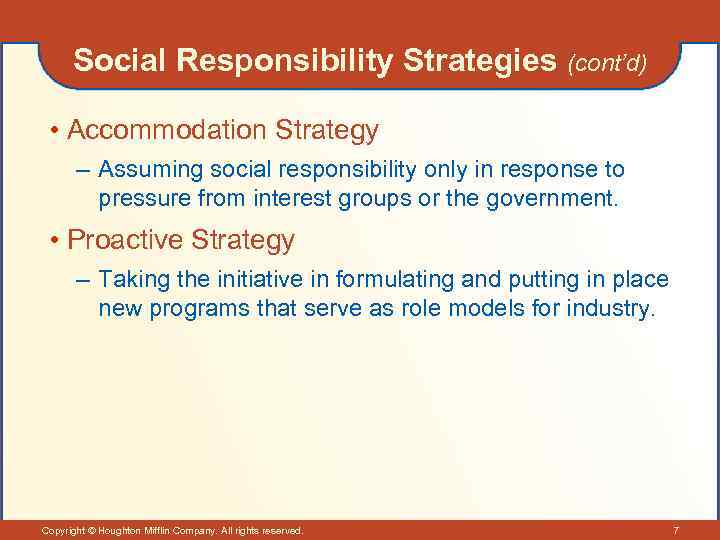 Social Responsibility Strategies (cont'd)

• Accommodation Strategy

– Assuming social responsibility only in response to pressure from interest groups or the government.

• Proactive Strategy

– Taking the initiative in formulating and putting in place new programs that serve as role models for industry.

Copyright © Houghton Mifflin Company. All rights reserved.

7